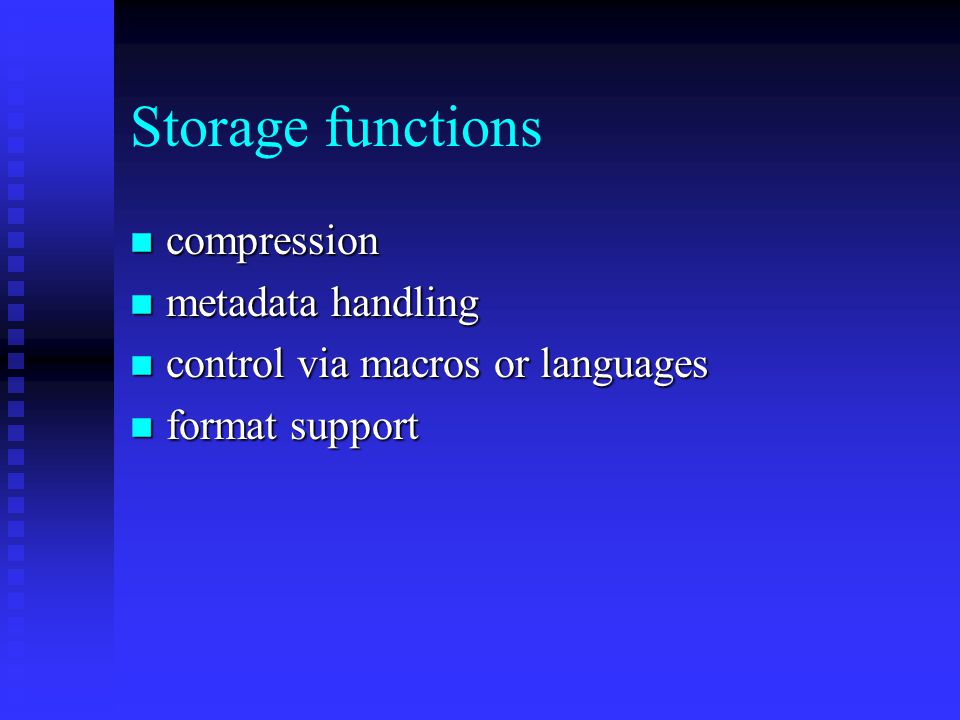 Storage functions

- compression
- metadata handling
- control via macros or languages
- format support